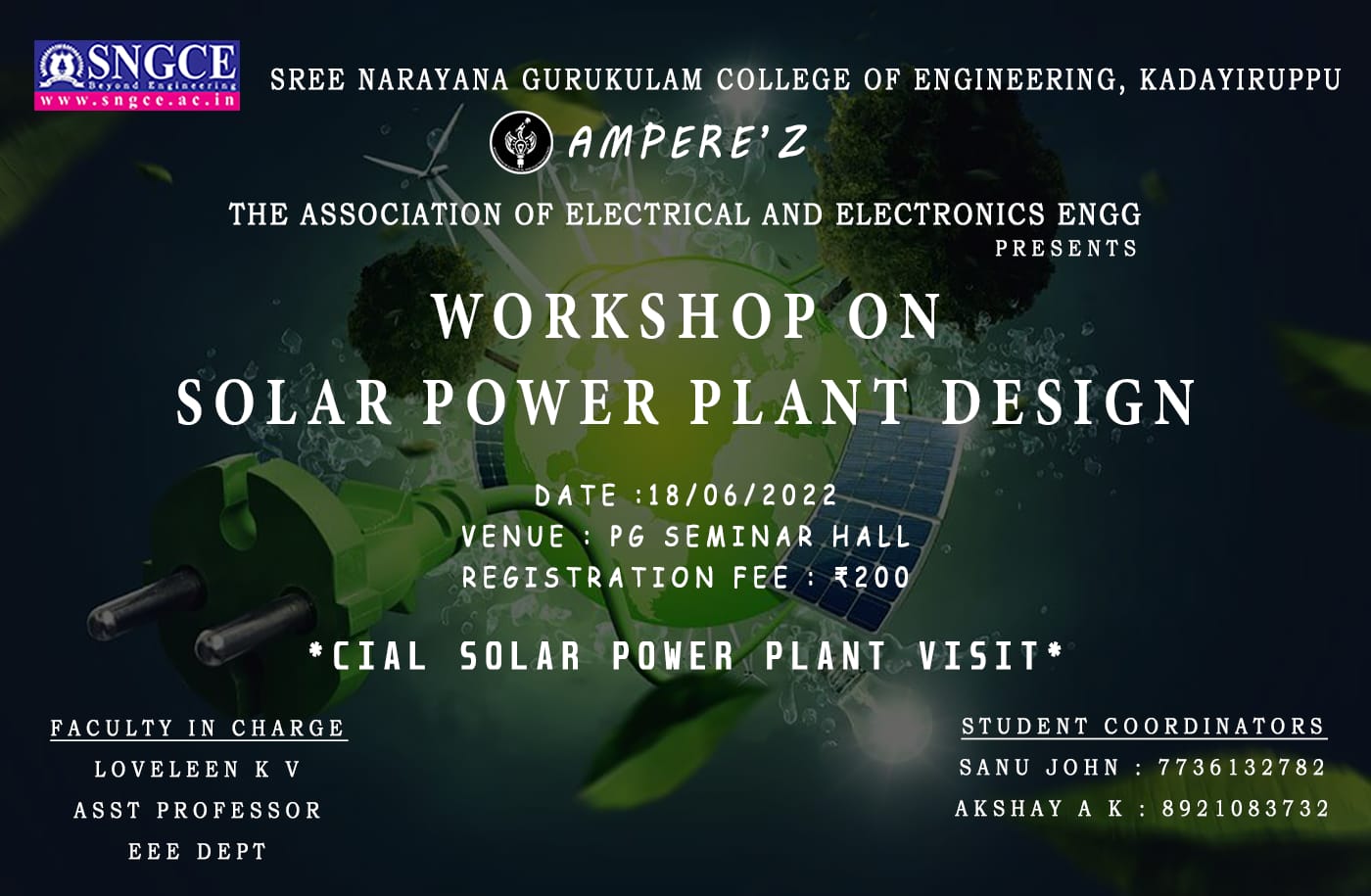 SNGCE
Beyond Engineering
www.sngce.ac.in

SREE NARAYANA GURUKULAM COLLEGE OF ENGINEERING, KADAYIRUPPU

AMPERE'Z

THE ASSOCIATION OF ELECTRICAL AND ELECTRONICS ENGG
PRESENTS

WORKSHOP ON
SOLAR POWER PLANT DESIGN

DATE :18/06/2022
VENUE : PG SEMINAR HALL
REGISTRATION FEE : ₹200

*CIAL SOLAR POWER PLANT VISIT*

FACULTY IN CHARGE
LOVELEEN K V
ASST PROFESSOR
EEE DEPT

STUDENT COORDINATORS
SANU JOHN : 7736132782
AKSHAY A K : 8921083732